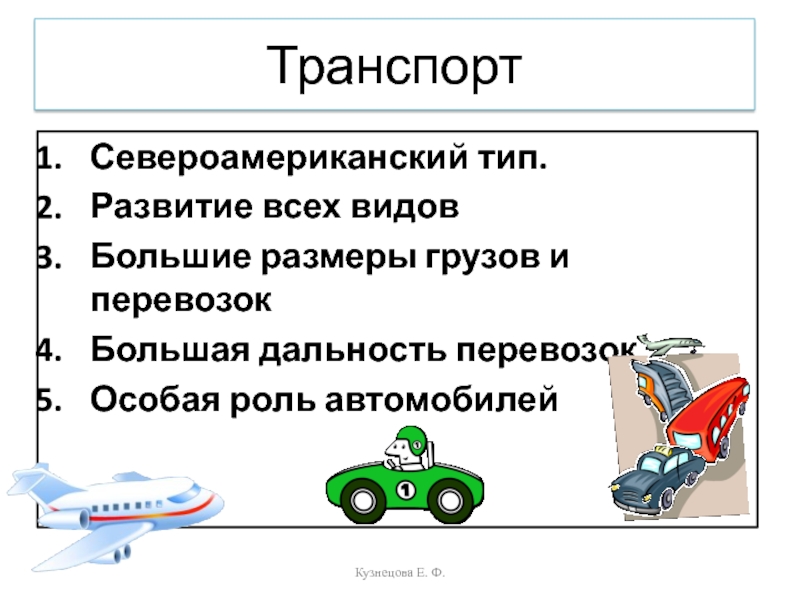 Транспорт

1. Североамериканский тип.
2. Развитие всех видов
3. Большие размеры грузов и перевозок
4. Большая дальность перевозок
5. Особая роль автомобилей

1

Кузнецова Е. Ф.